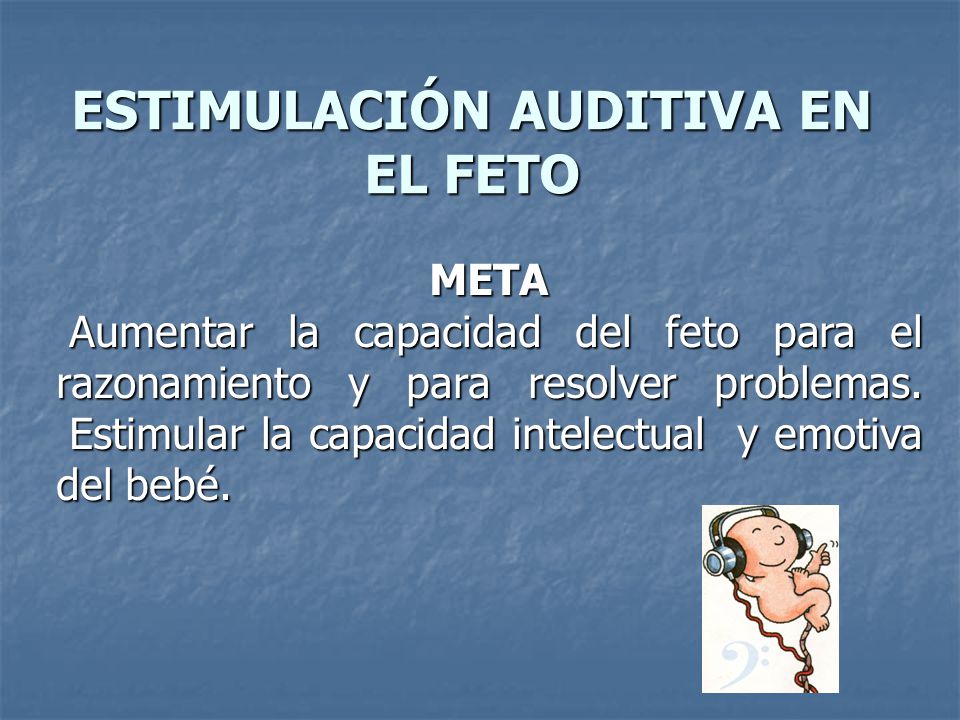 ESTIMULACIÓN AUDITIVA EN EL FETO

META

Aumentar la capacidad del feto para el razonamiento y para resolver problemas. Estimular la capacidad intelectual y emotiva del bebé.